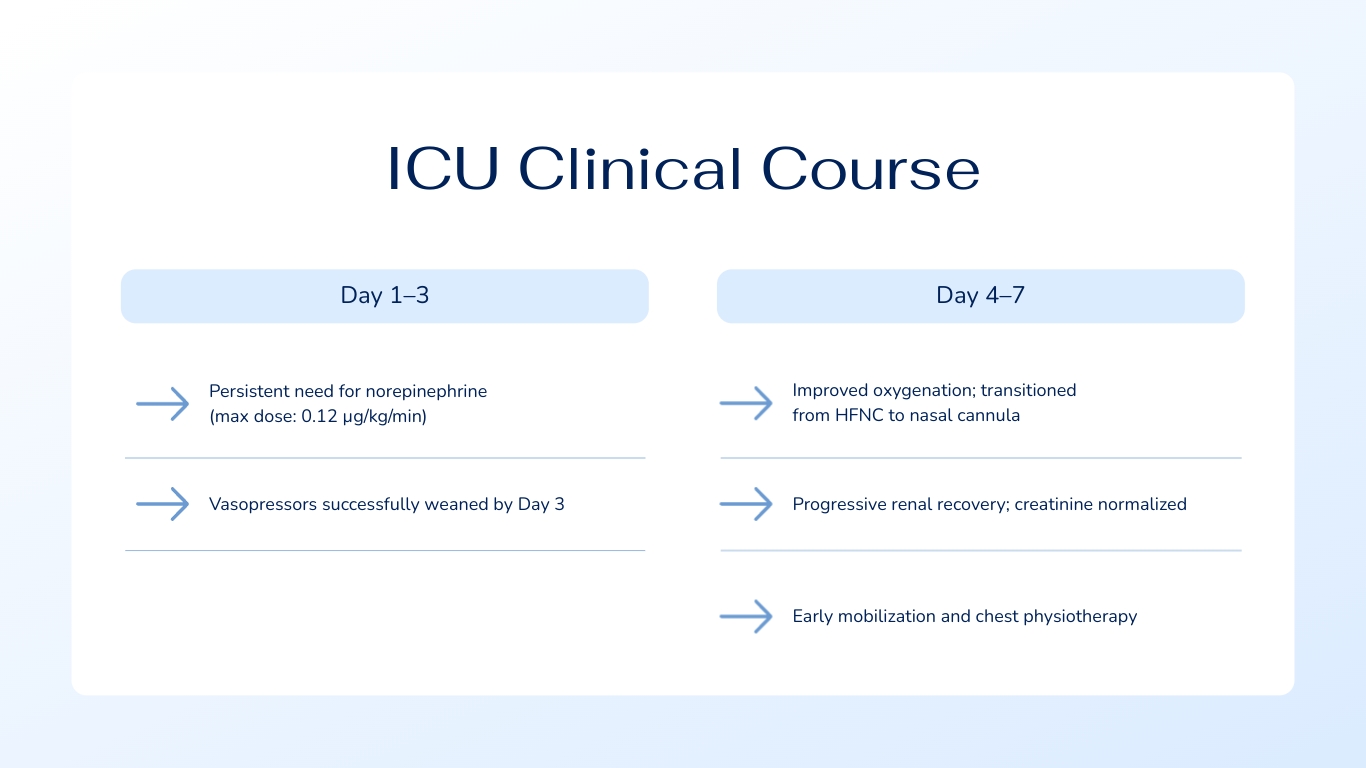 ICU Clinical Course

Day 1–3

Persistent need for norepinephrine (max dose: 0.12 μg/kg/min)

Vasopressors successfully weaned by Day 3

Day 4–7

Improved oxygenation; transitioned from HFNC to nasal cannula

Progressive renal recovery; creatinine normalized

Early mobilization and chest physiotherapy